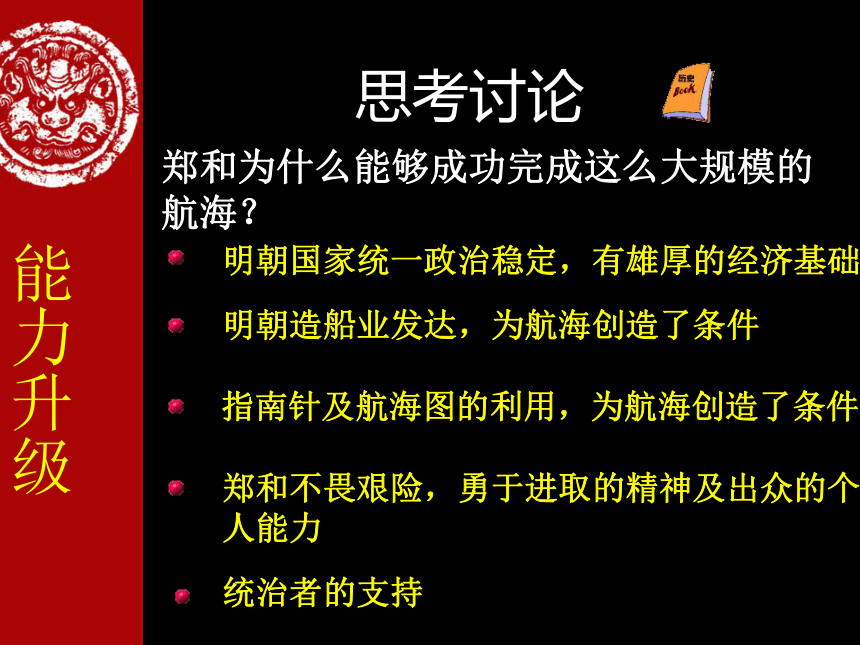 能力升级

思考讨论

历史 Book

郑和为什么能够成功完成这么大规模的航海？

明朝国家统一政治稳定，有雄厚的经济基础

明朝造船业发达，为航海创造了条件

指南针及航海图的利用，为航海创造了条件

郑和不畏艰险，勇于进取的精神及出众的个人能力

统治者的支持